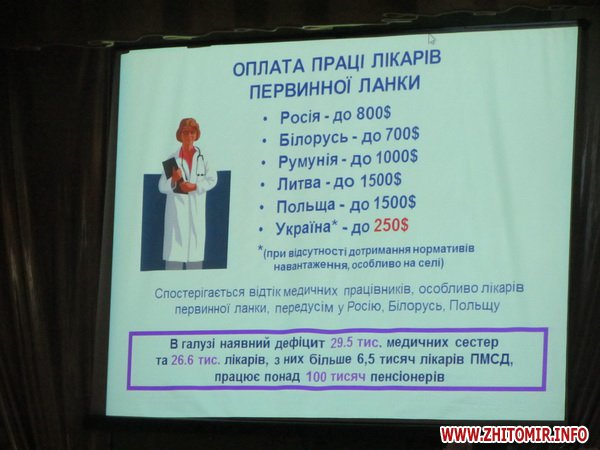 ОПЛАТА ПРАЦІ ЛІКАРІВ ПЕРВИННОЇ ЛАНКИ

• Росія - до 800$
• Білорусь - до 700$
• Румунія - до 1000$
• Литва - до 1500$
• Польща - до 1500$
• Україна* - до 250$

*(при відсутності дотримання нормативів навантаження, особливо на селі)

Спостерігається відтік медичних працівників, особливо лікарів первинної ланки, передусім у Росію, Білорусь, Польщу

В галузі наявний дефіцит 29.5 тис. медичних сестер та 26.6 тис. лікарів, з них більше 6,5 тисяч лікарів ПМСД, працює понад 100 тисяч пенсіонерів

WWW.ZHITOMIR.INFO